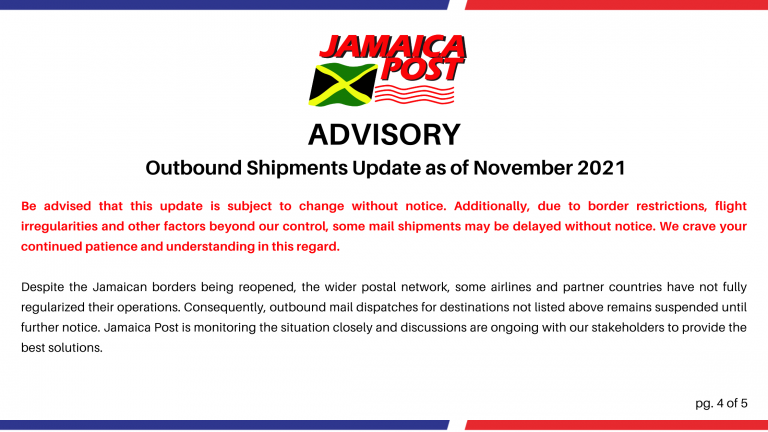 JAMAICA POST

ADVISORY

Outbound Shipments Update as of November 2021

Be advised that this update is subject to change without notice. Additionally, due to border restrictions, flight irregularities and other factors beyond our control, some mail shipments may be delayed without notice. We crave your continued patience and understanding in this regard.

Despite the Jamaican borders being reopened, the wider postal network, some airlines and partner countries have not fully regularized their operations. Consequently, outbound mail dispatches for destinations not listed above remains suspended until further notice. Jamaica Post is monitoring the situation closely and discussions are ongoing with our stakeholders to provide the best solutions.

pg. 4 of 5